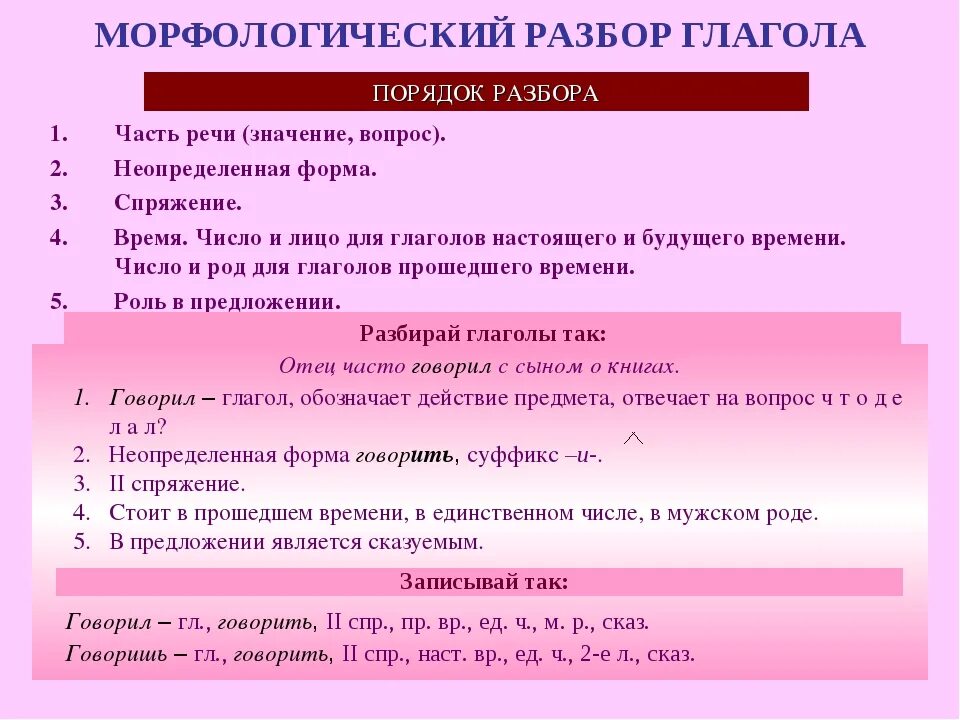 МОРФОЛОГИЧЕСКИЙ РАЗБОР ГЛАГОЛА

ПОРЯДОК РАЗБОРА

1. Часть речи (значение, вопрос).
2. Неопределенная форма.
3. Спряжение.
4. Время. Число и лицо для глаголов настоящего и будущего времени. Число и род для глаголов прошедшего времени.
5. Роль в предложении.

Разбирай глаголы так:

Отец часто говорил с сыном о книгах.

1. Говорил – глагол, обозначает действие предмета, отвечает на вопрос ч т о д е л а л?
2. Неопределенная форма говорить, суффикс –и-.
3. II спряжение.
4. Стоит в прошедшем времени, в единственном числе, в мужском роде.
5. В предложении является сказуемым.

Записывай так:

Говорил – гл., говорить, II спр., пр. вр., ед. ч., м. р., сказ.
Говоришь – гл., говорить, II спр., наст. вр., ед. ч., 2-е л., сказ.